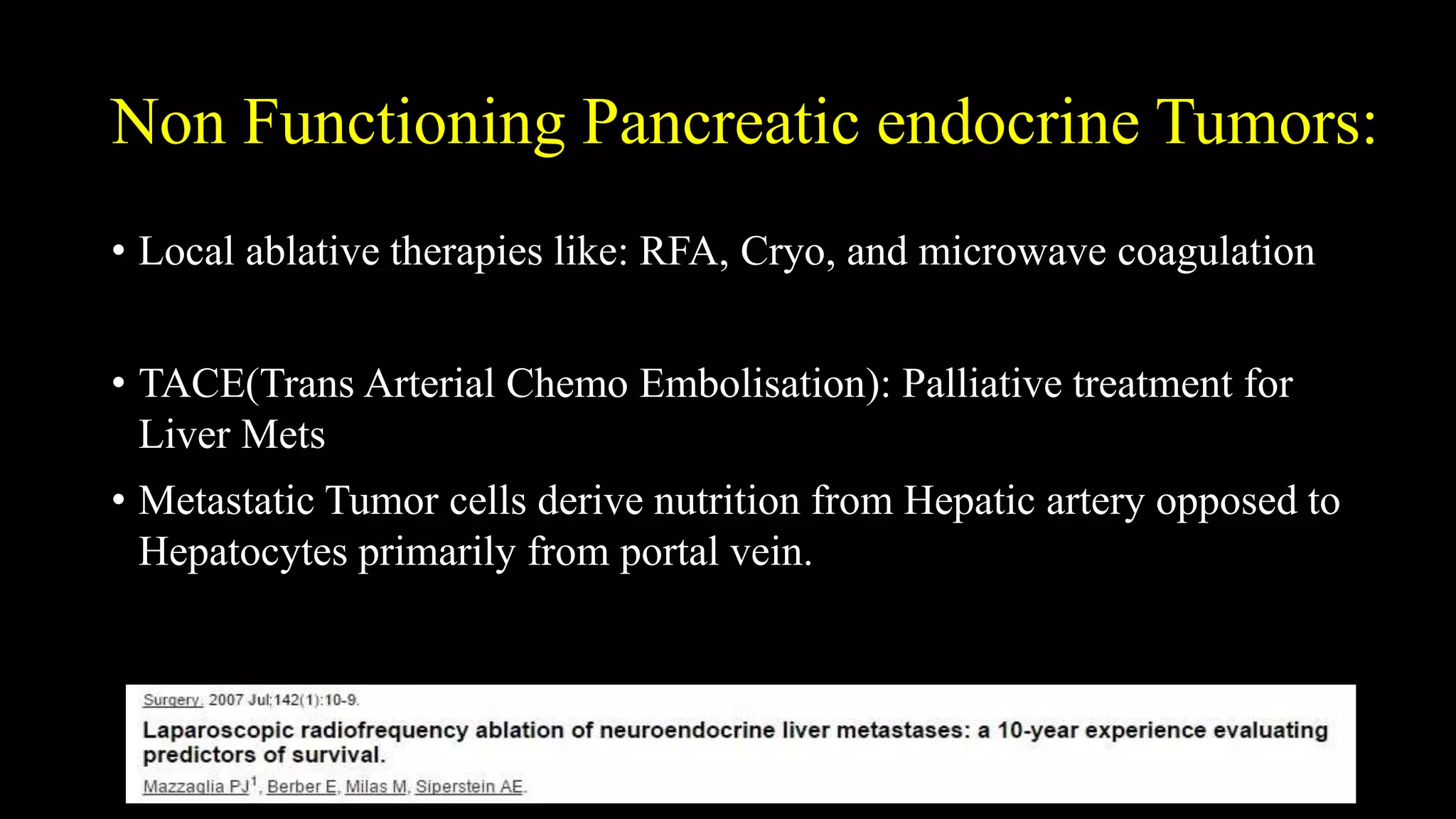 Non Functioning Pancreatic endocrine Tumors:

• Local ablative therapies like: RFA, Cryo, and microwave coagulation

• TACE(Trans Arterial Chemo Embolisation): Palliative treatment for Liver Mets

• Metastatic Tumor cells derive nutrition from Hepatic artery opposed to Hepatocytes primarily from portal vein.

Surgery. 2007 Jul;142(1):10-9.

Laparoscopic radiofrequency ablation of neuroendocrine liver metastases: a 10-year experience evaluating predictors of survival.

Mazzaglia PJ$^1$, Berber E, Milas M, Siperstein AE.